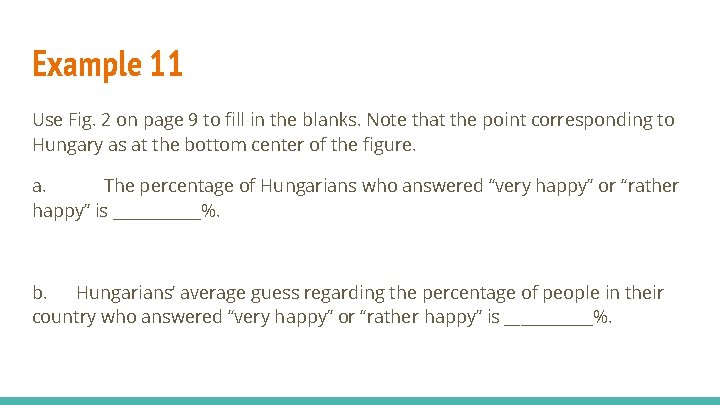 Example 11

Use Fig. 2 on page 9 to fill in the blanks. Note that the point corresponding to Hungary as at the bottom center of the figure.

a. The percentage of Hungarians who answered “very happy” or “rather happy” is __________%.

b. Hungarians’ average guess regarding the percentage of people in their country who answered “very happy” or “rather happy” is __________%.